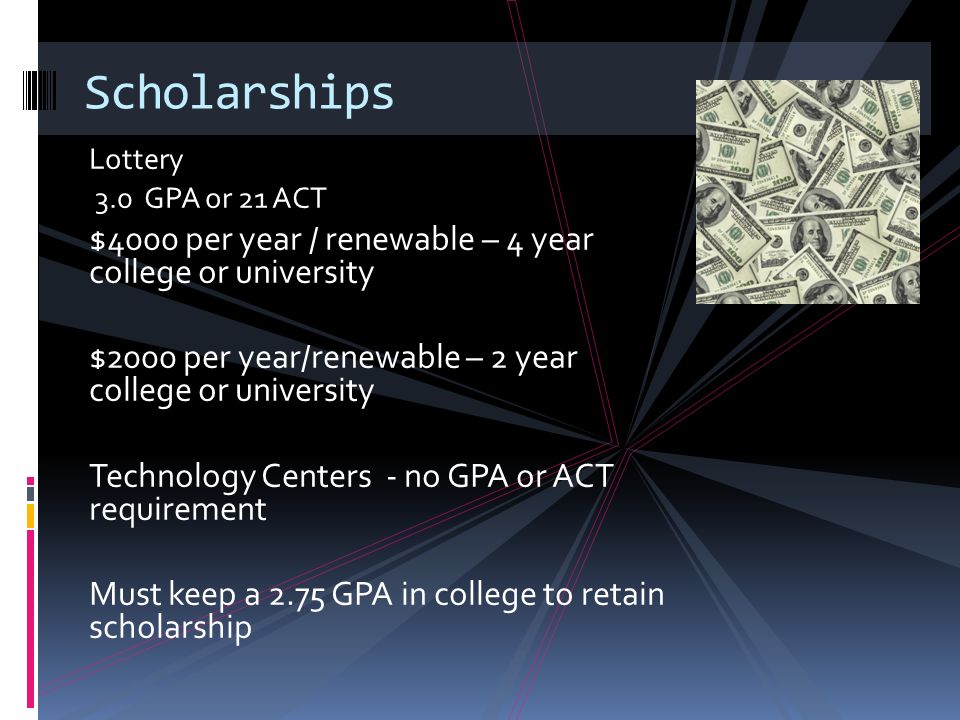 Scholarships

Lottery

3.0 GPA or 21 ACT

$4000 per year / renewable – 4 year college or university

$2000 per year/renewable – 2 year college or university

Technology Centers - no GPA or ACT requirement

Must keep a 2.75 GPA in college to retain scholarship